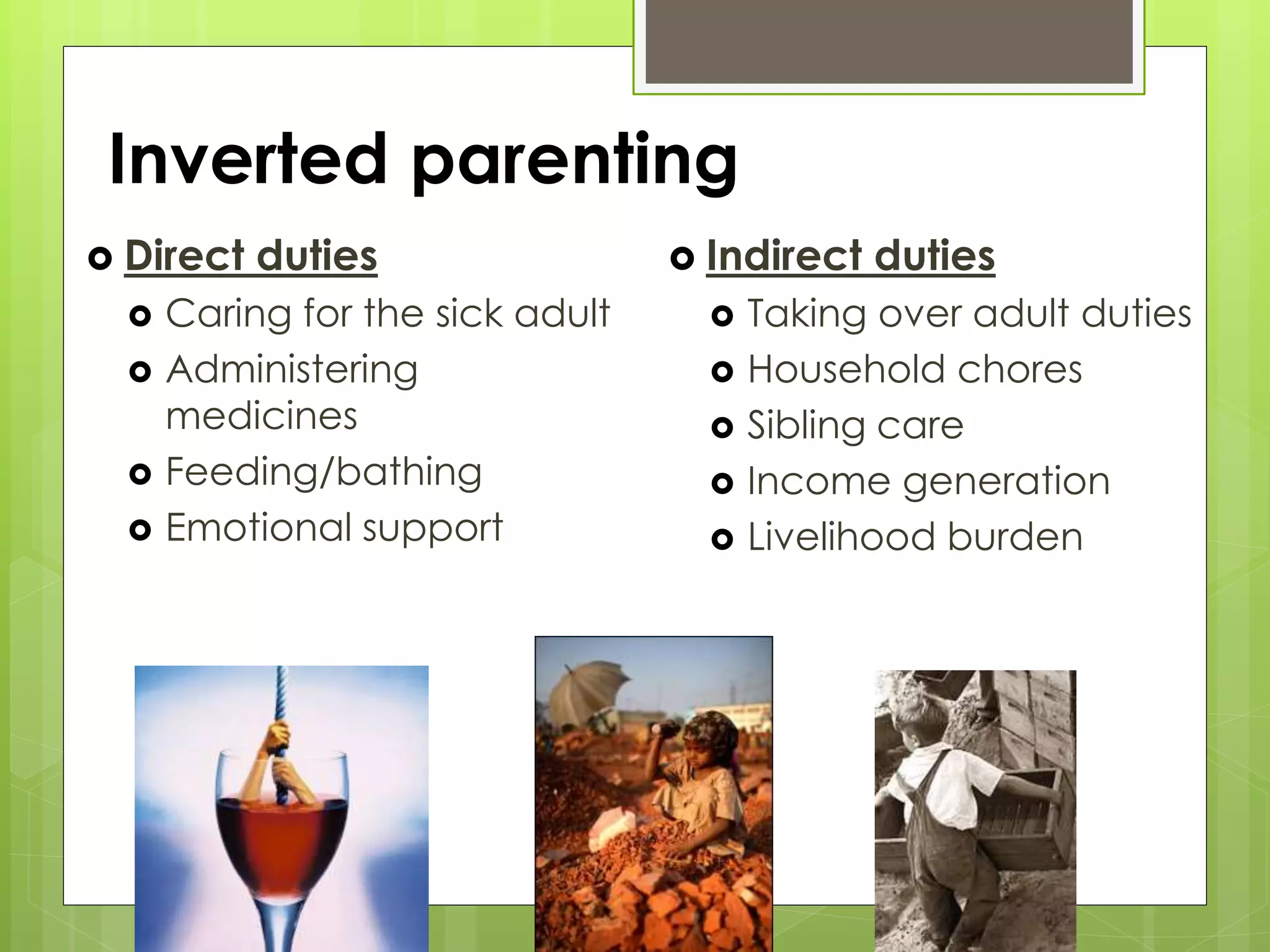 Inverted parenting

Direct duties
Caring for the sick adult
Administering medicines
Feeding/bathing
Emotional support

Indirect duties
Taking over adult duties
Household chores
Sibling care
Income generation
Livelihood burden